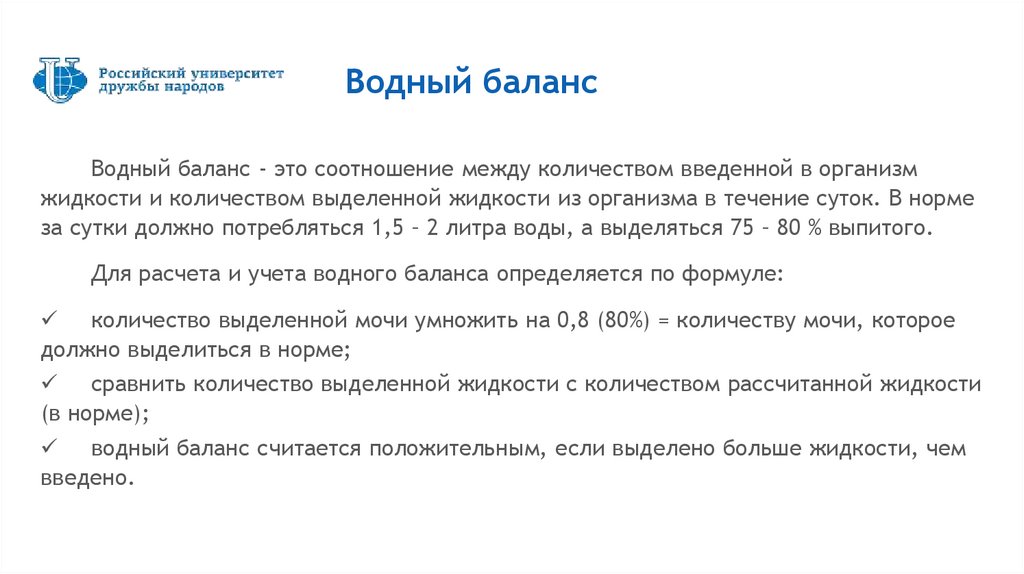 Российский университет дружбы народов

Водный баланс

Водный баланс - это соотношение между количеством введенной в организм жидкости и количеством выделенной жидкости из организма в течение суток. В норме за сутки должно потребляться 1,5 – 2 литра воды, а выделяться 75 – 80 % выпитого.

Для расчета и учета водного баланса определяется по формуле:

✓ количество выделенной мочи умножить на 0,8 (80%) = количеству мочи, которое должно выделиться в норме;
✓ сравнить количество выделенной жидкости с количеством рассчитанной жидкости (в норме);
✓ водный баланс считается положительным, если выделено больше жидкости, чем введено.